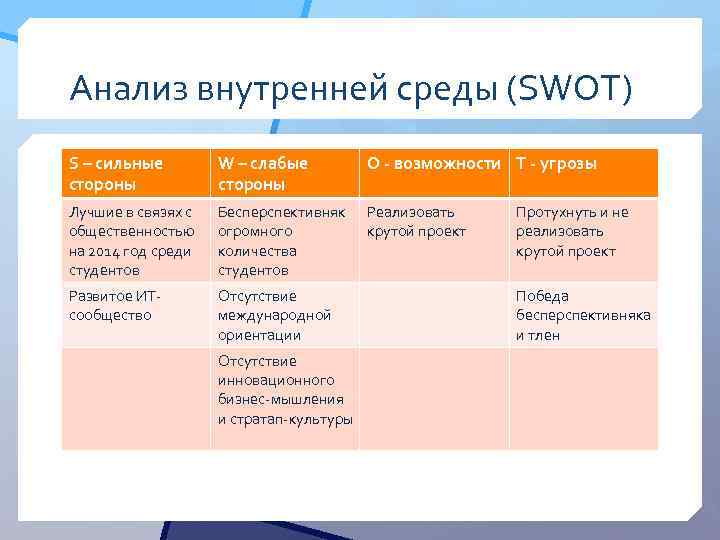 Анализ внутренней среды (SWOT)

| S – сильные стороны | W – слабые стороны | O - возможности | T - угрозы |
|---|---|---|---|
| Лучшие в связях с общественностью на 2014 год среди студентов | Бесперспективняк огромного количества студентов | Реализовать крутой проект | Протухнуть и не реализовать крутой проект |
| Развитое ИТ-сообщество | Отсутствие международной ориентации | | Победа бесперспективняка и тлен |
| | Отсутствие инновационного бизнес-мышления и стратап-культуры | | |